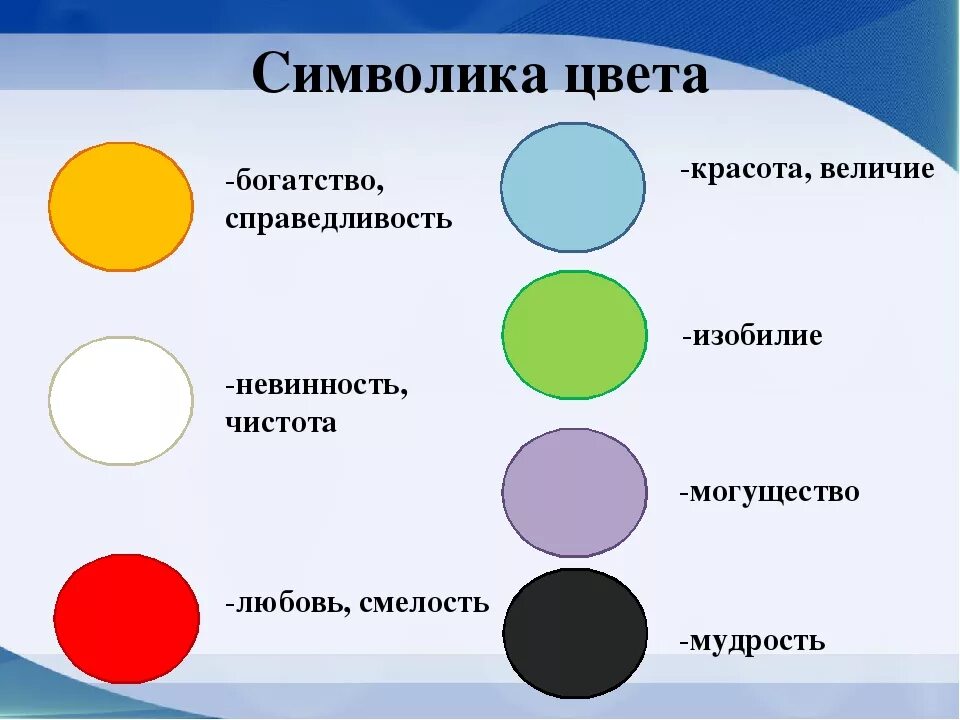 Символика цвета

-богатство, справедливость

-невинность, чистота

-любовь, смелость

-красота, величие

-изобилие

-могущество

-мудрость